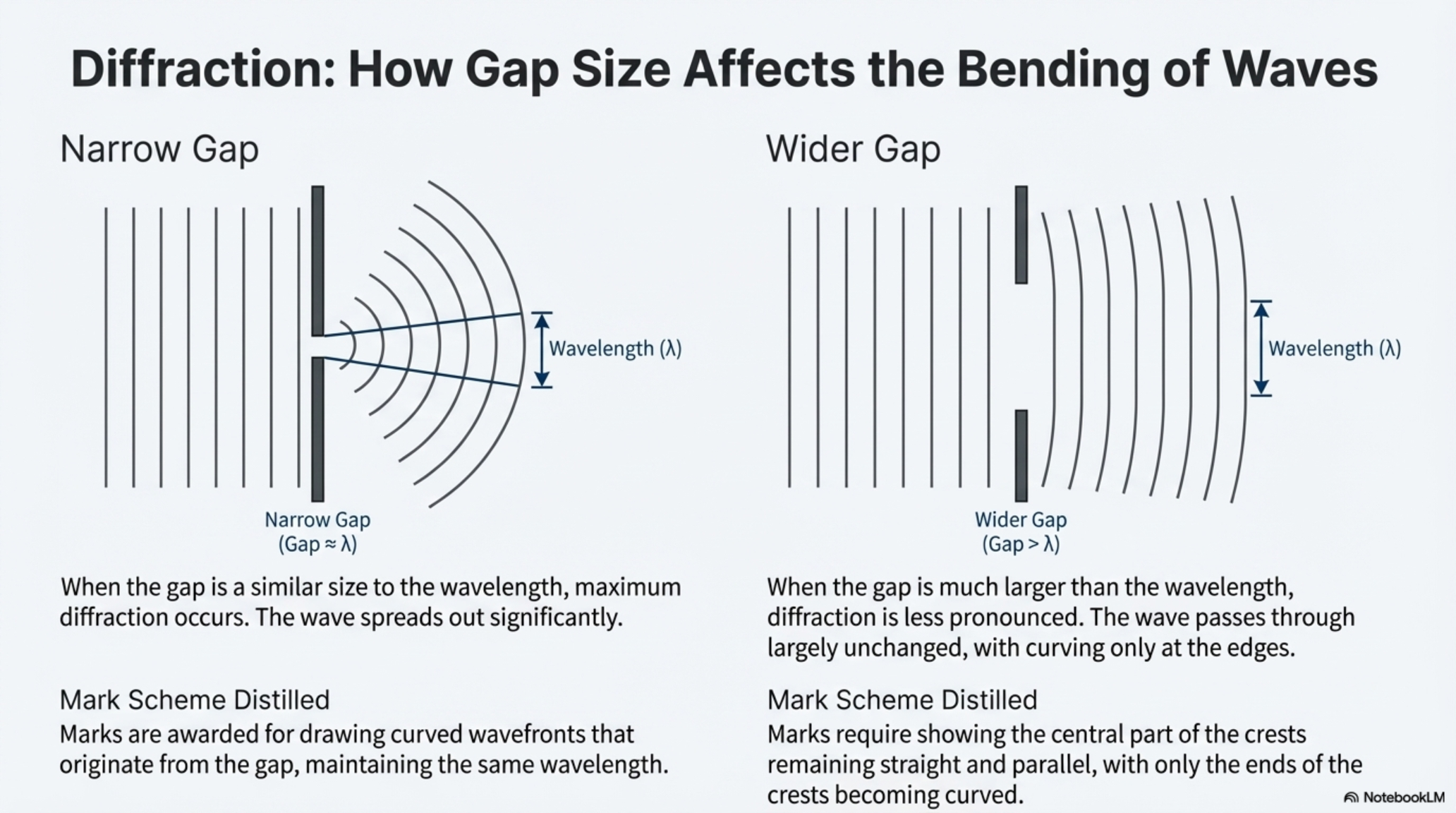 Diffraction: How Gap Size Affects the Bending of Waves

Narrow Gap

Wavelength (λ)

Narrow Gap
(Gap ≈ λ)

When the gap is a similar size to the wavelength, maximum diffraction occurs. The wave spreads out significantly.

Mark Scheme Distilled
Marks are awarded for drawing curved wavefronts that originate from the gap, maintaining the same wavelength.

Wider Gap

Wavelength (λ)

Wider Gap
(Gap > λ)

When the gap is much larger than the wavelength, diffraction is less pronounced. The wave passes through largely unchanged, with curving only at the edges.

Mark Scheme Distilled
Marks require showing the central part of the crests remaining straight and parallel, with only the ends of the crests becoming curved.

NotebookLM